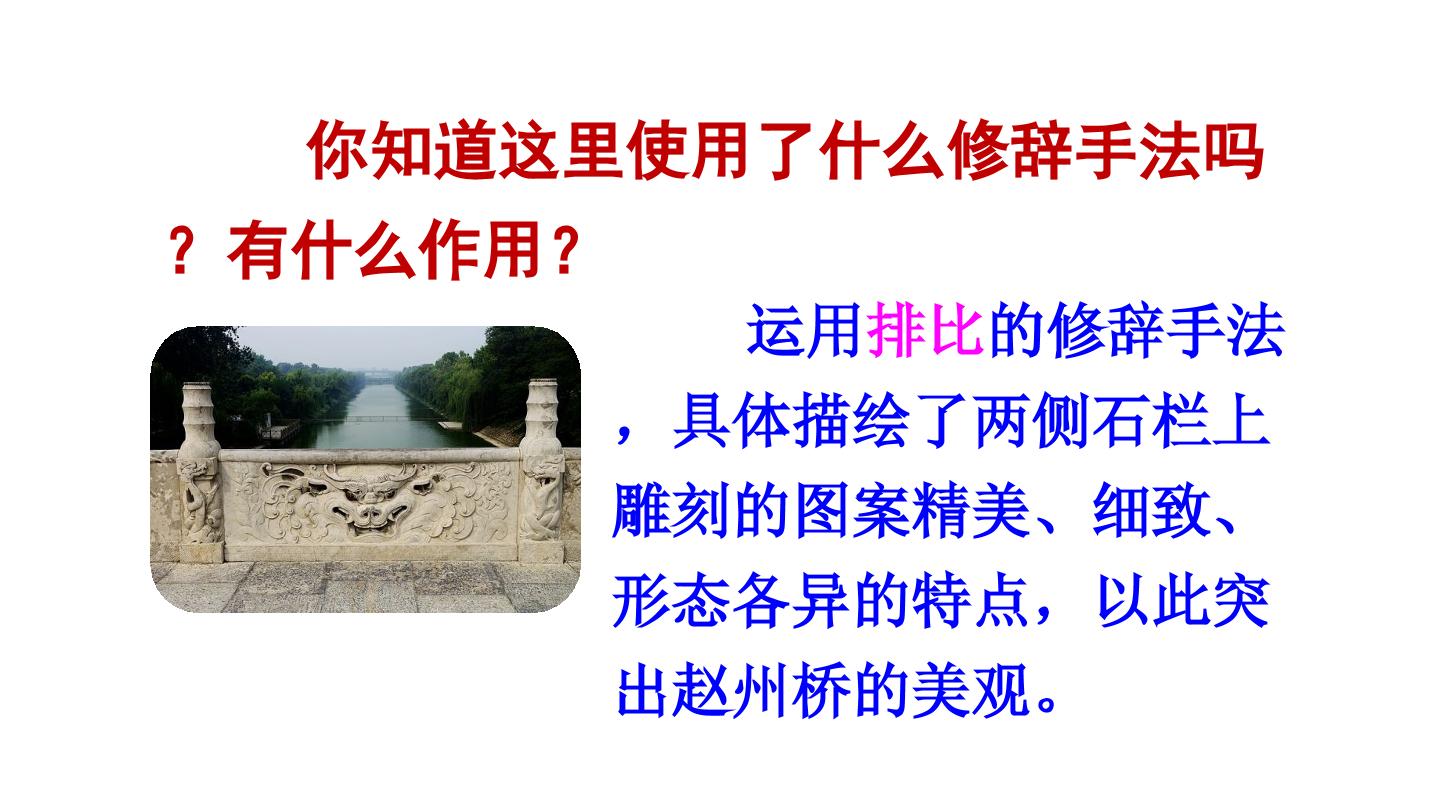 你知道这里使用了什么修辞手法吗？有什么作用？

运用排比的修辞手法，具体描绘了两侧石栏上雕刻的图案精美、细致、形态各异的特点，以此突出赵州桥的美观。